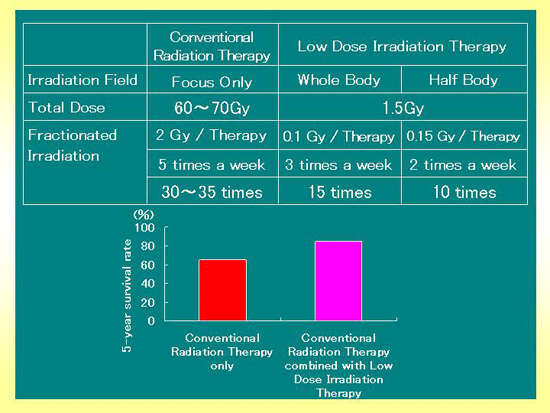 | | Conventional Radiation Therapy | Low Dose Irradiation Therapy | |
|---|---|---|---|
| Irradiation Field | Focus Only | Whole Body | Half Body |
| Total Dose | 60～70Gy | 1.5Gy | |
| Fractionated Irradiation | 2 Gy / Therapy | 0.1 Gy / Therapy | 0.15 Gy / Therapy |
| | 5 times a week | 3 times a week | 2 times a week |
| | 30～35 times | 15 times | 10 times |

(%)
100
80
60
40
20
0
5-year survival rate

Conventional Radiation Therapy only

Conventional Radiation Therapy combined with Low Dose Irradiation Therapy